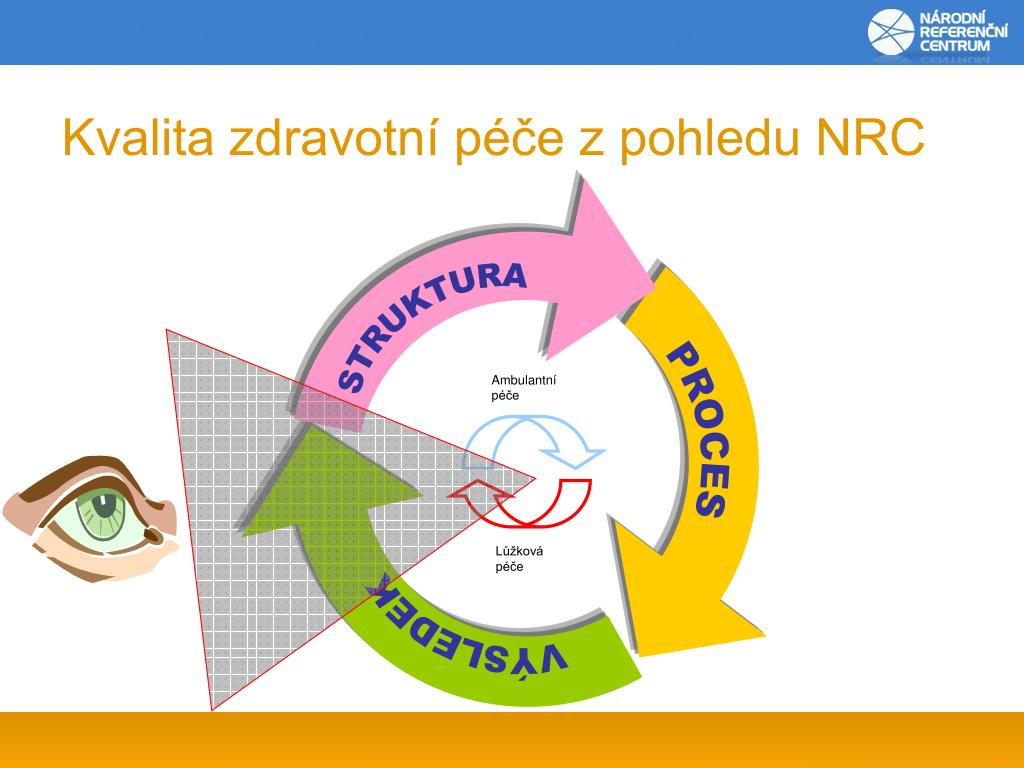 NÁRODNÍ REFERENČNÍ CENTRUM

Kvalita zdravotní péče z pohledu NRC

STRUKTURA

PROCES

VÝSLEDEK

Ambulantní péče

Lůžková péče